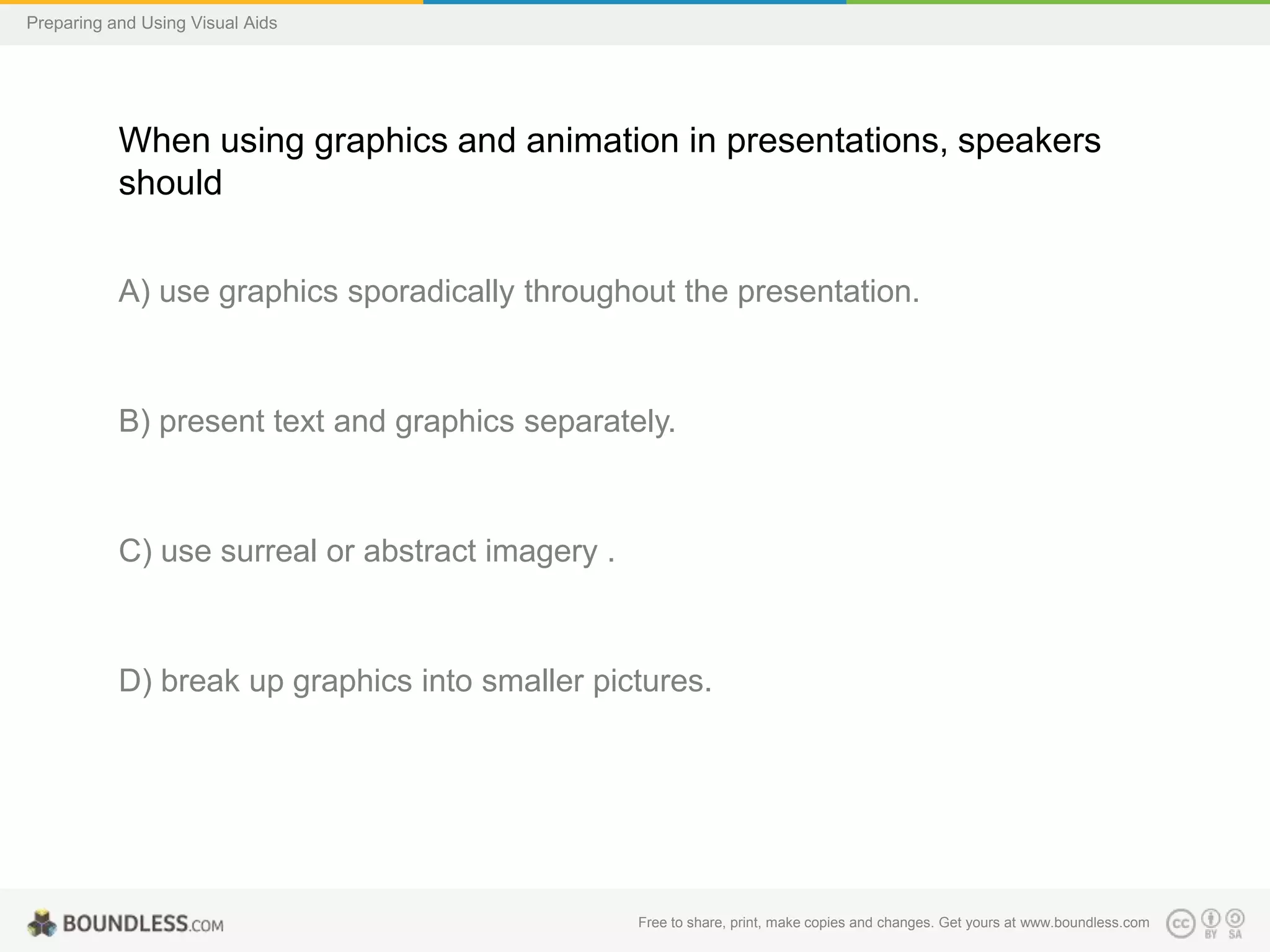 Preparing and Using Visual Aids

When using graphics and animation in presentations, speakers should

A) use graphics sporadically throughout the presentation.

B) present text and graphics separately.

C) use surreal or abstract imagery .

D) break up graphics into smaller pictures.

BOUNDLESS.COM

Free to share, print, make copies and changes. Get yours at www.boundless.com

cc BY SA